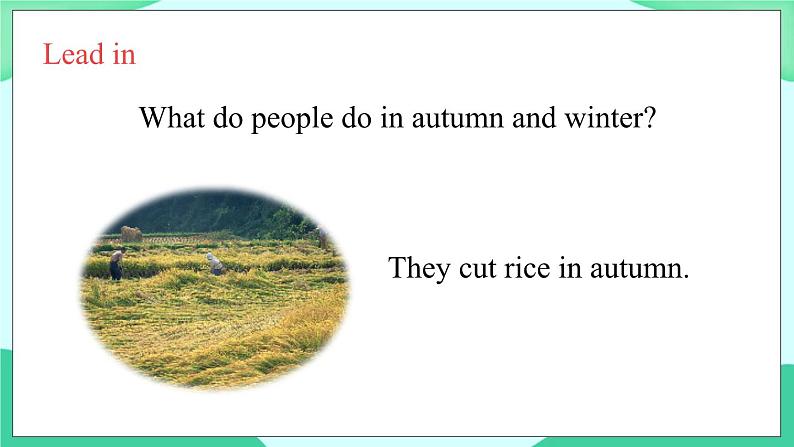 Lead in

What do people do in autumn and winter?

They cut rice in autumn.